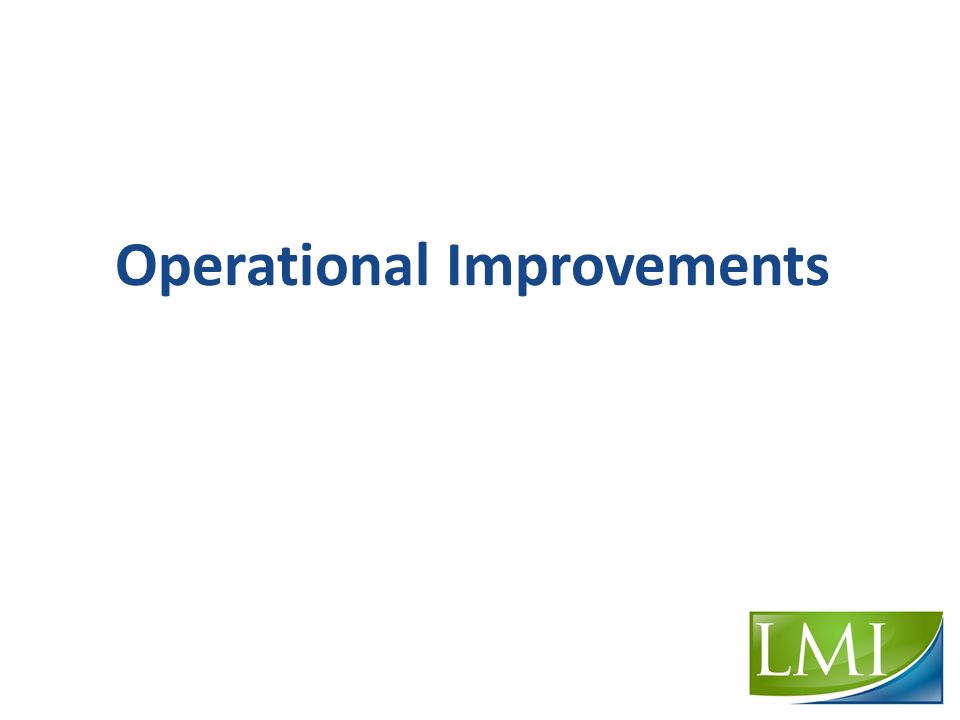 Operational Improvements

LMI